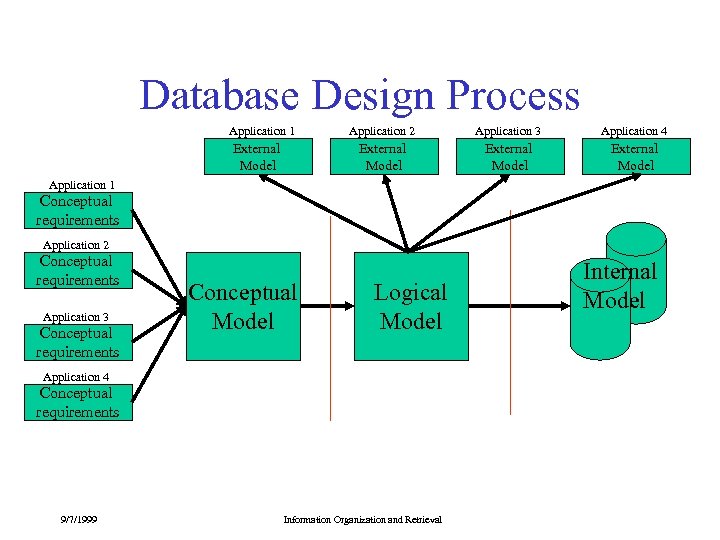 Database Design Process

Application 1
External Model

Application 2
External Model

Application 3
External Model

Application 4
External Model

Application 1
Conceptual requirements

Application 2
Conceptual requirements

Application 3
Conceptual requirements

Application 4
Conceptual requirements

Conceptual Model

Logical Model

Internal Model

9/7/1999

Information Organization and Retrieval